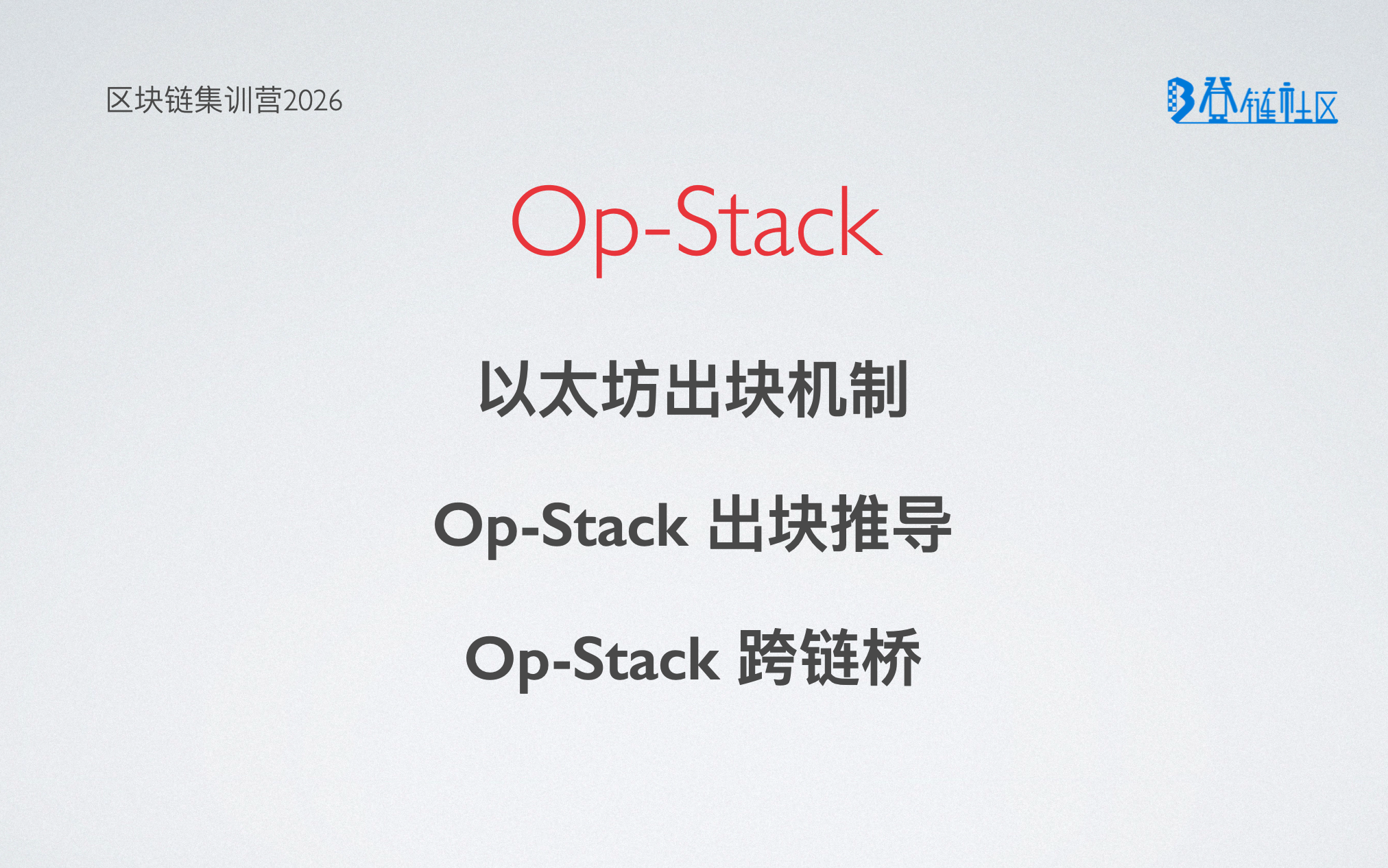 区块链集训营2026

登链社区

Op-Stack

以太坊出块机制

Op-Stack 出块推导

Op-Stack 跨链桥